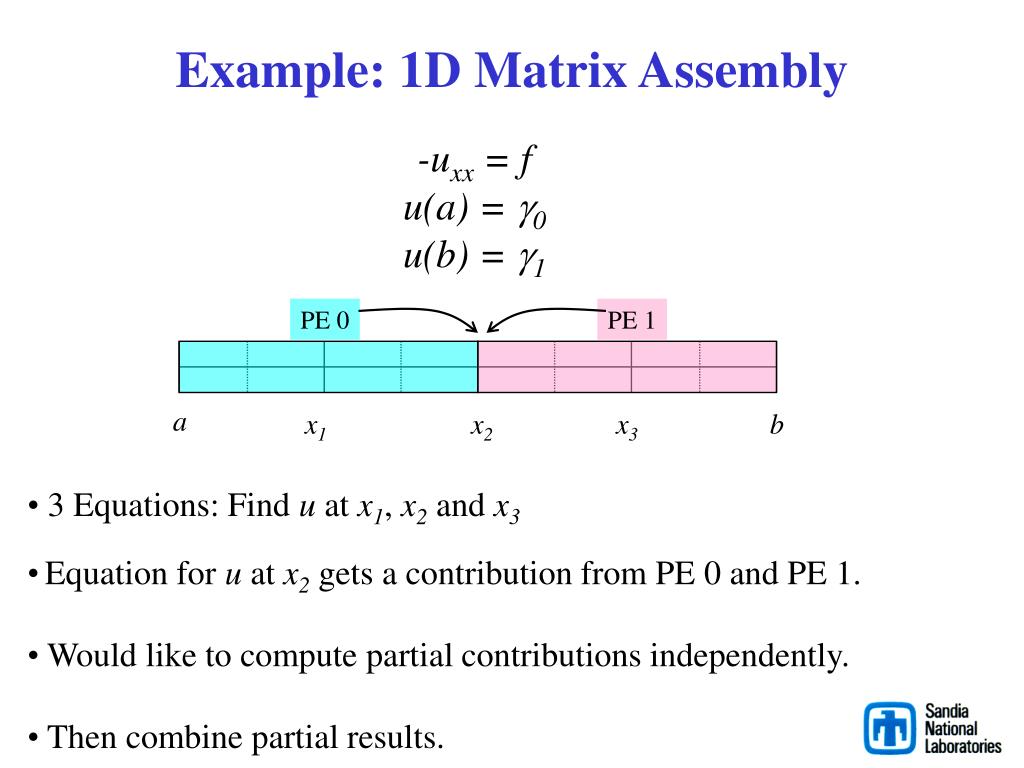 Example: 1D Matrix Assembly

$-u_{xx} = f$
$u(a) = \gamma_0$
$u(b) = \gamma_1$

PE 0

PE 1

$a$ $x_1$ $x_2$ $x_3$ $b$

• 3 Equations: Find $u$ at $x_1$, $x_2$ and $x_3$

• Equation for $u$ at $x_2$ gets a contribution from PE 0 and PE 1.

• Would like to compute partial contributions independently.

• Then combine partial results.

Sandia National Laboratories